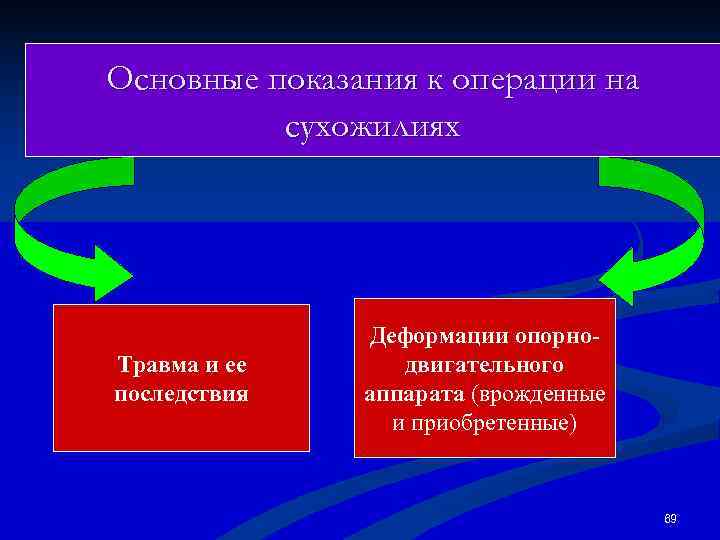 Основные показания к операции на сухожилиях

Травма и ее последствия

Деформации опорно-двигательного аппарата (врожденные и приобретенные)

89